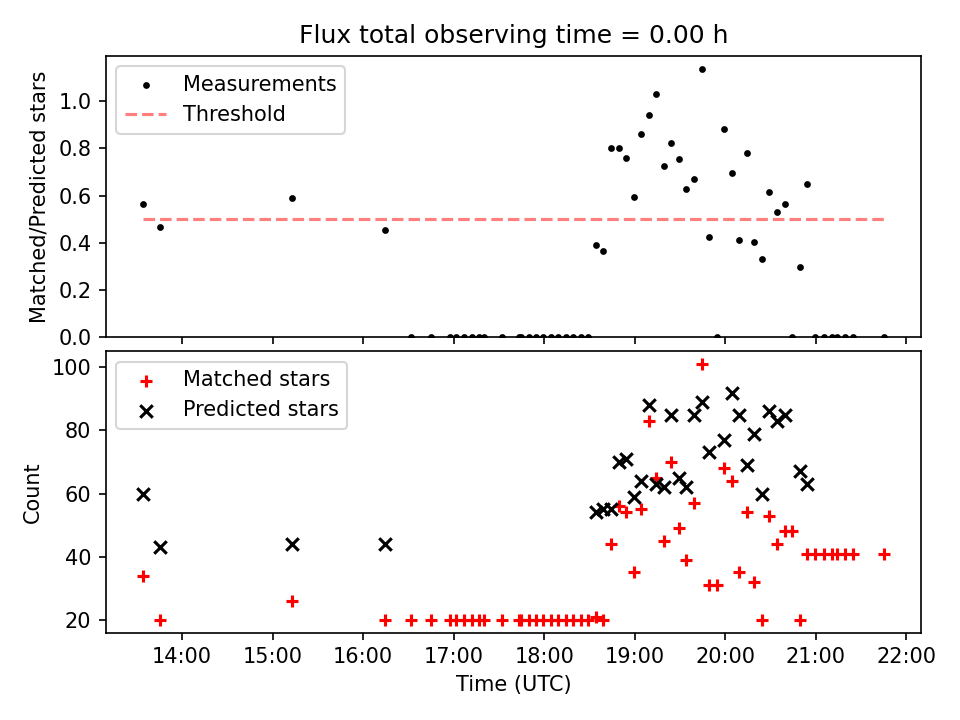 Flux total observing time = 0.00 h

Measurements
Threshold

Matched/Predicted stars

1.0
0.8
0.6
0.4
0.2
0.0

Matched stars
Predicted stars

Count

100
80
60
40
20

14:00 15:00 16:00 17:00 18:00 19:00 20:00 21:00 22:00

Time (UTC)